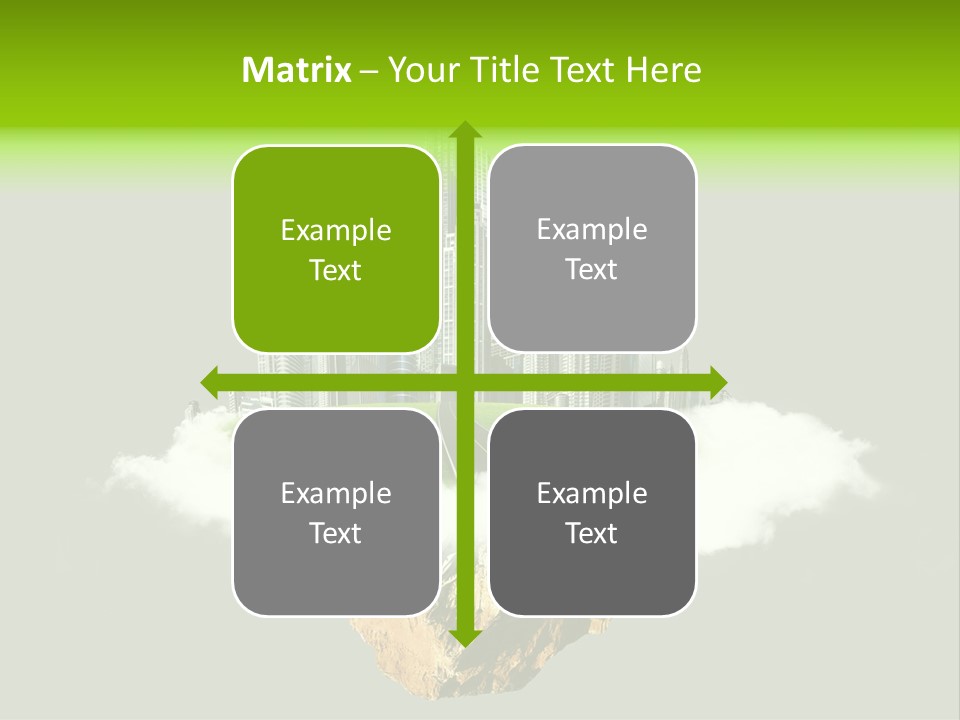 Matrix – Your Title Text Here

Example Text

Example Text

Example Text

Example Text